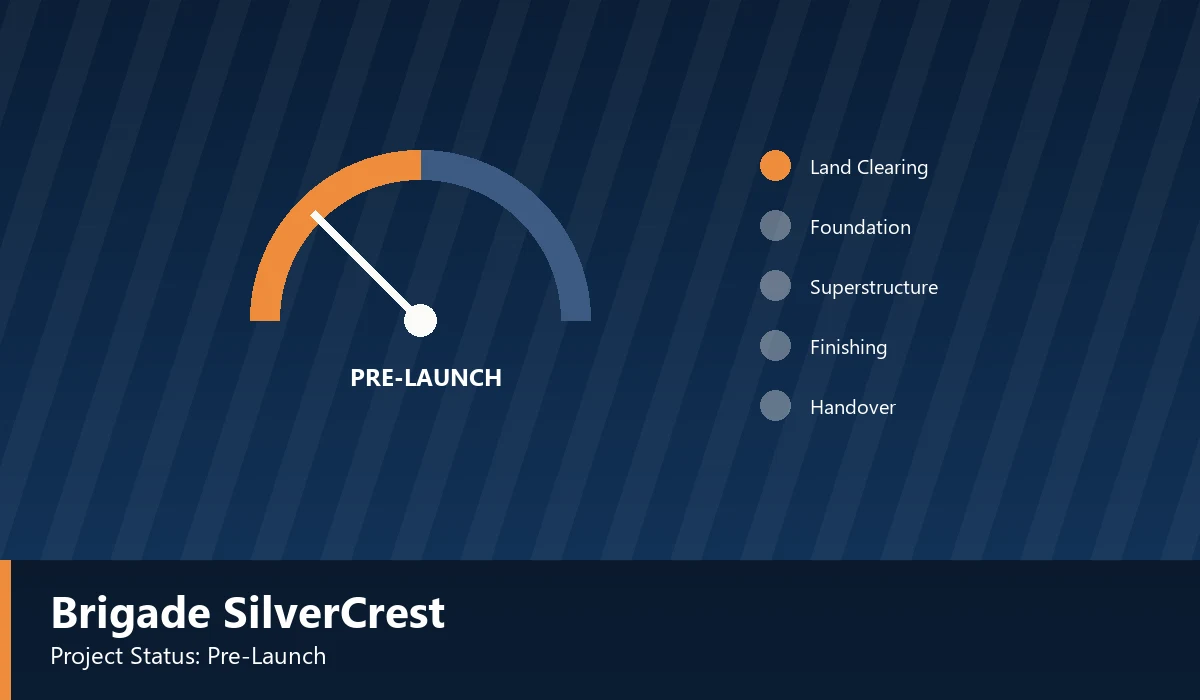 PRE-LAUNCH

Land Clearing

Foundation

Superstructure

Finishing

Handover

Brigade SilverCrest

Project Status: Pre-Launch